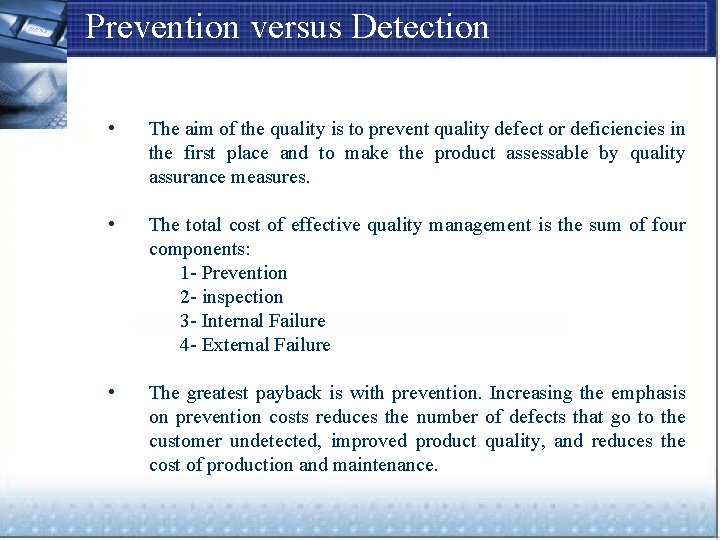 Prevention versus Detection

• The aim of the quality is to prevent quality defect or deficiencies in the first place and to make the product assessable by quality assurance measures.

• The total cost of effective quality management is the sum of four components:
1- Prevention
2- inspection
3- Internal Failure
4- External Failure

• The greatest payback is with prevention. Increasing the emphasis on prevention costs reduces the number of defects that go to the customer undetected, improved product quality, and reduces the cost of production and maintenance.